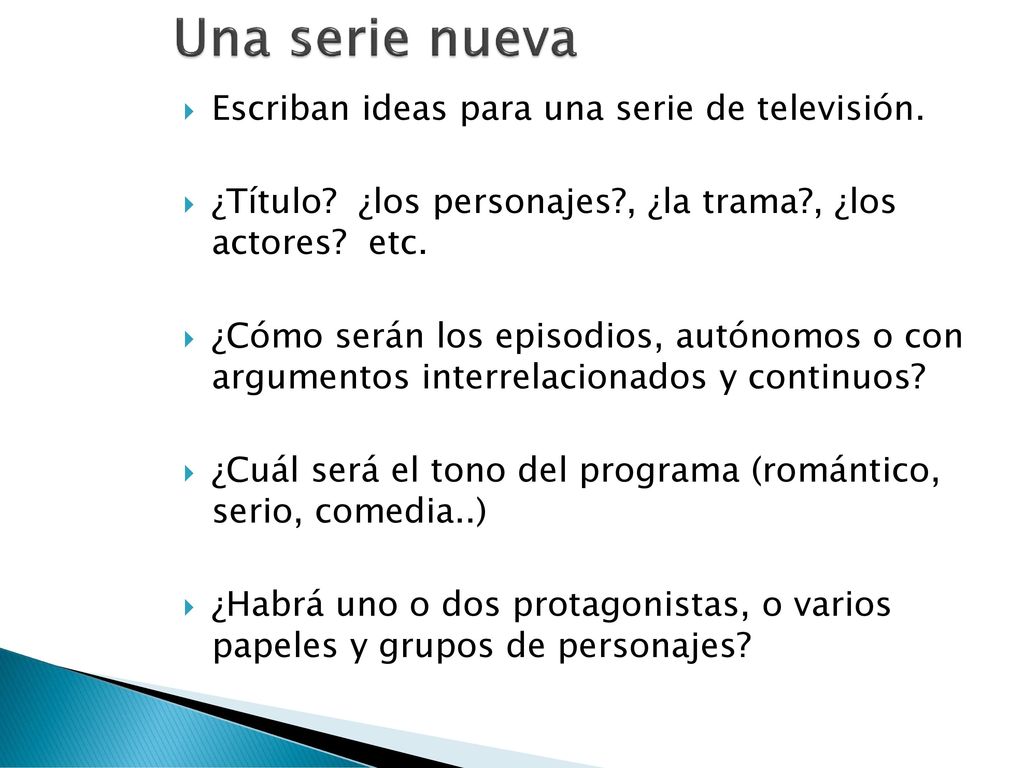 Una serie nueva

Escriban ideas para una serie de televisión.

¿Título? ¿los personajes?, ¿la trama?, ¿los actores? etc.

¿Cómo serán los episodios, autónomos o con argumentos interrelacionados y continuos?

¿Cuál será el tono del programa (romántico, serio, comedia..)

¿Habrá uno o dos protagonistas, o varios papeles y grupos de personajes?